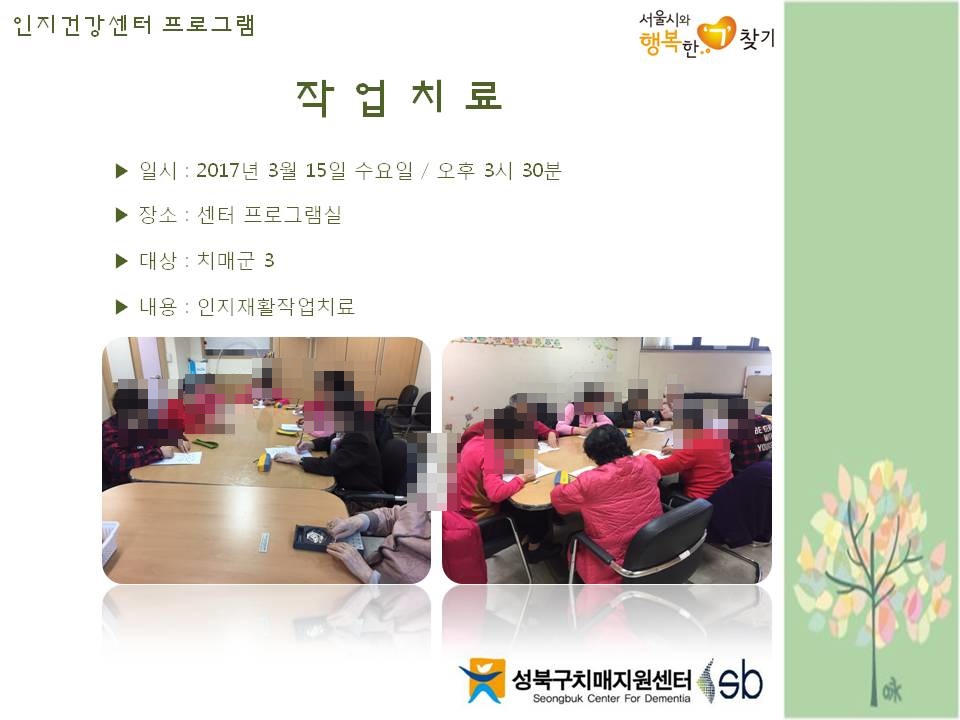 인지건강센터 프로그램

서울시와 행복한 기 찾기

작 업 치 료

▶ 일시 : 2017년 3월 15일 수요일 / 오후 3시 30분

▶ 장소 : 센터 프로그램실

▶ 대상 : 치매군 3

▶ 내용 : 인지재활작업치료

성북구치매지원센터
Seongbuk Center For Dementia
sb